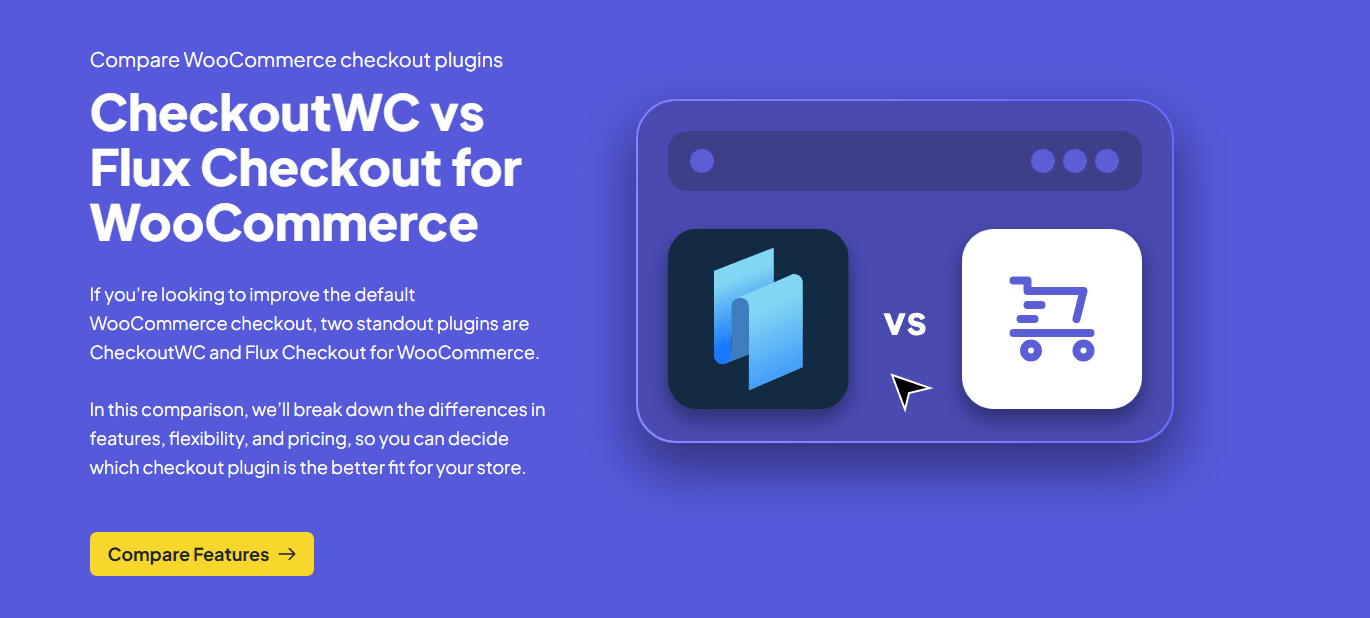 Compare WooCommerce checkout plugins

CheckoutWC vs Flux Checkout for WooCommerce

If you're looking to improve the default WooCommerce checkout, two standout plugins are CheckoutWC and Flux Checkout for WooCommerce.

In this comparison, we'll break down the differences in features, flexibility, and pricing, so you can decide which checkout plugin is the better fit for your store.

Compare Features →

vs